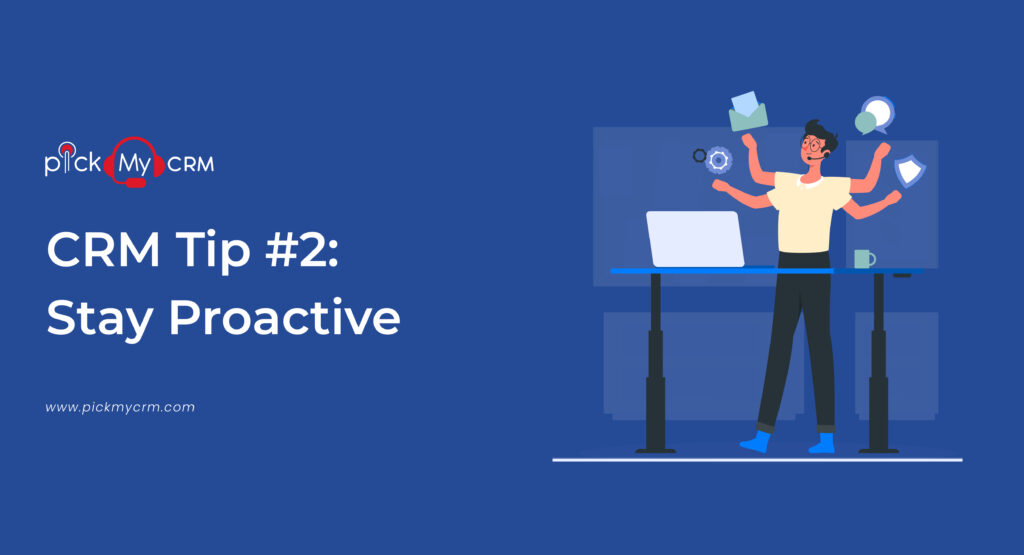 pick My CRM

CRM Tip #2: Stay Proactive

www.pickmycrm.com